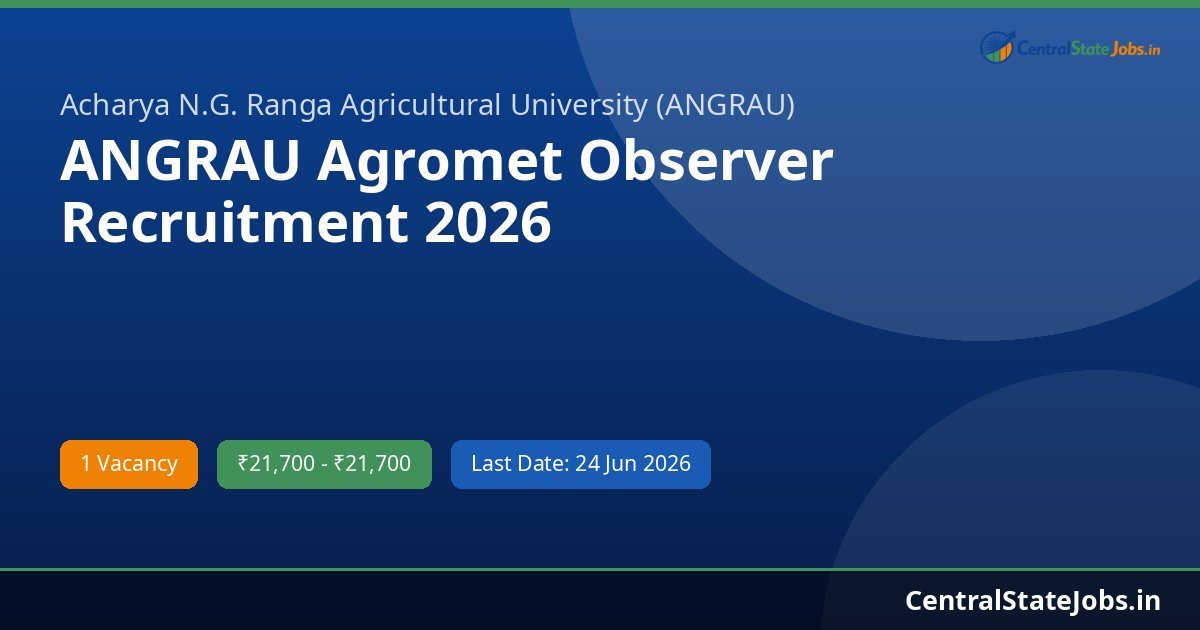 CentralStateJobs.in

Acharya N.G. Ranga Agricultural University (ANGRAU)

ANGRAU Agromet Observer Recruitment 2026

1 Vacancy

₹21,700 - ₹21,700

Last Date: 24 Jun 2026

CentralStateJobs.in